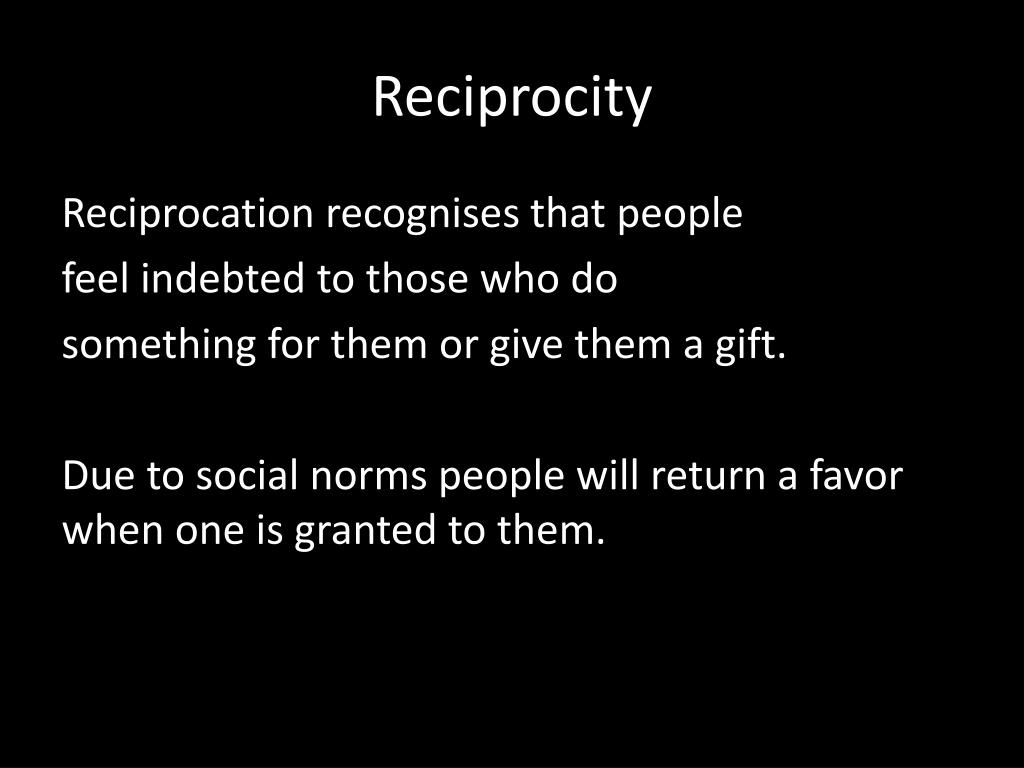 Reciprocity

Reciprocation recognises that people feel indebted to those who do something for them or give them a gift.

Due to social norms people will return a favor when one is granted to them.